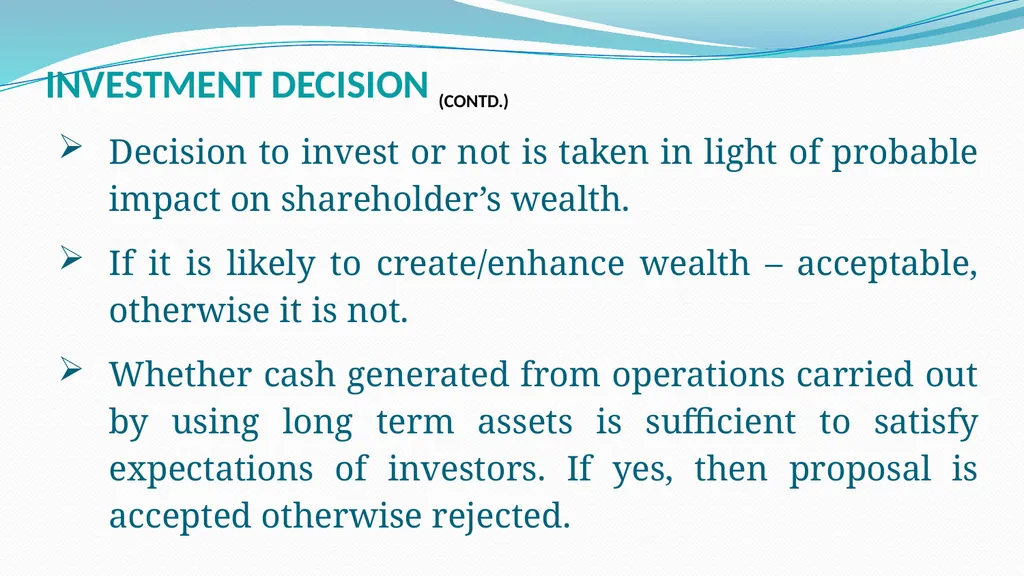 INVESTMENT DECISION (CONTD.)

➢ Decision to invest or not is taken in light of probable impact on shareholder's wealth.

➢ If it is likely to create/enhance wealth – acceptable, otherwise it is not.

➢ Whether cash generated from operations carried out by using long term assets is sufficient to satisfy expectations of investors. If yes, then proposal is accepted otherwise rejected.